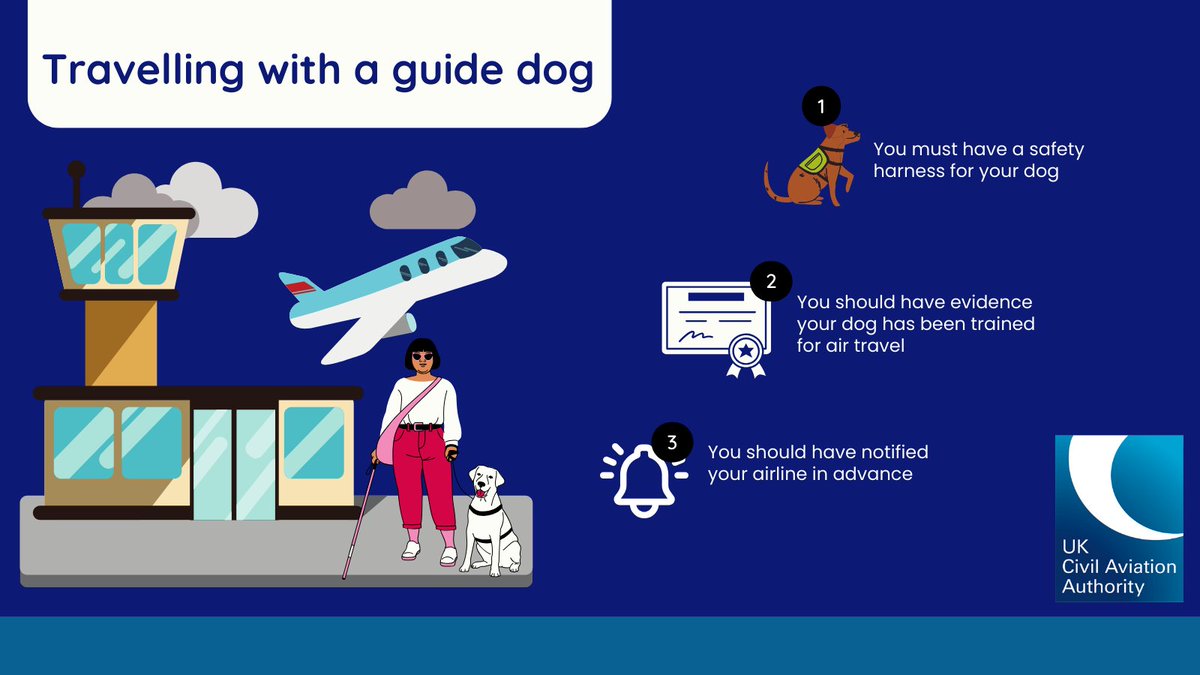 Travelling with a guide dog

1
You must have a safety harness for your dog

2
You should have evidence your dog has been trained for air travel

3
You should have notified your airline in advance

UK
Civil Aviation
Authority